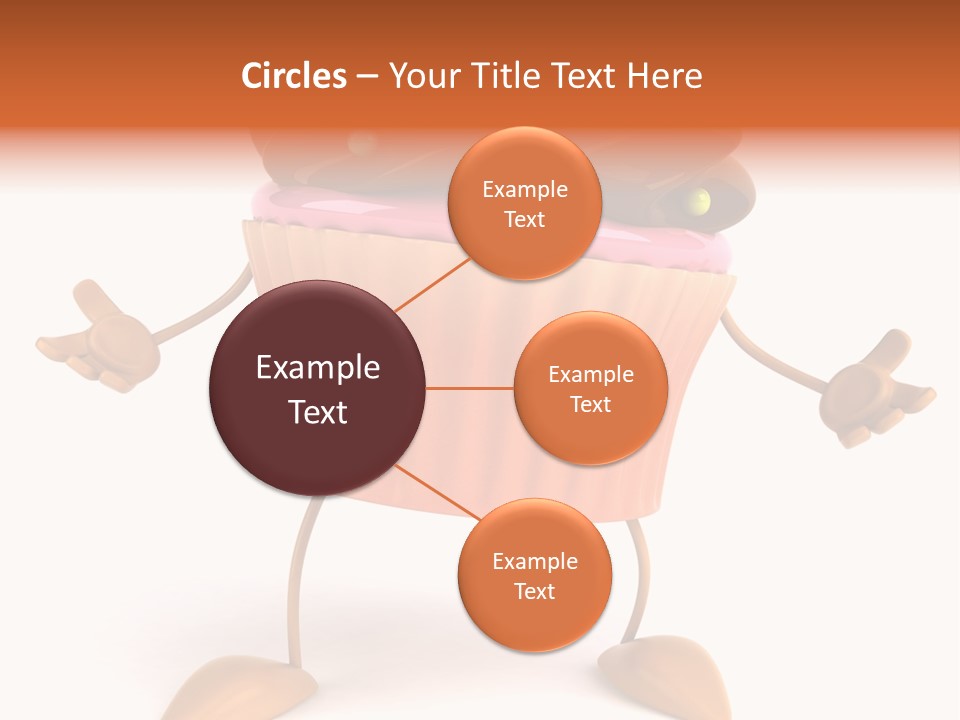 Circles – Your Title Text Here

Example Text

Example Text

Example Text

Example Text